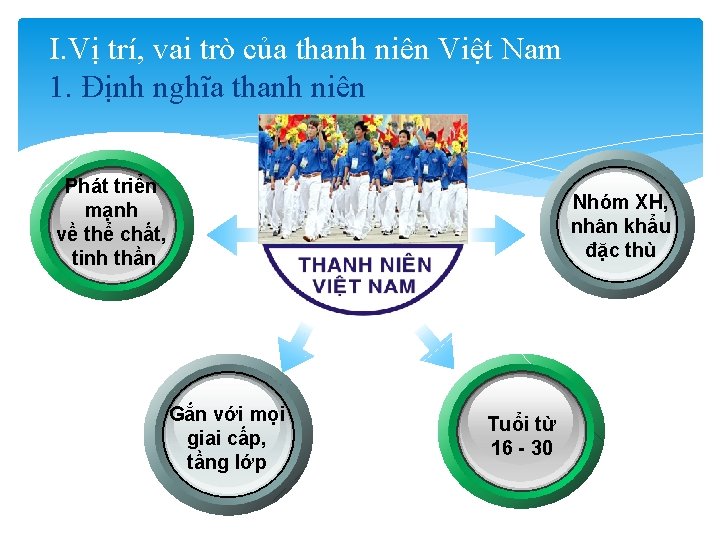 I.Vị trí, vai trò của thanh niên Việt Nam
1. Định nghĩa thanh niên

Phát triển mạnh về thể chất, tinh thần

THANH NIÊN VIỆT NAM

Nhóm XH, nhân khẩu đặc thù

Gắn với mọi giai cấp, tầng lớp

Tuổi từ 16 - 30